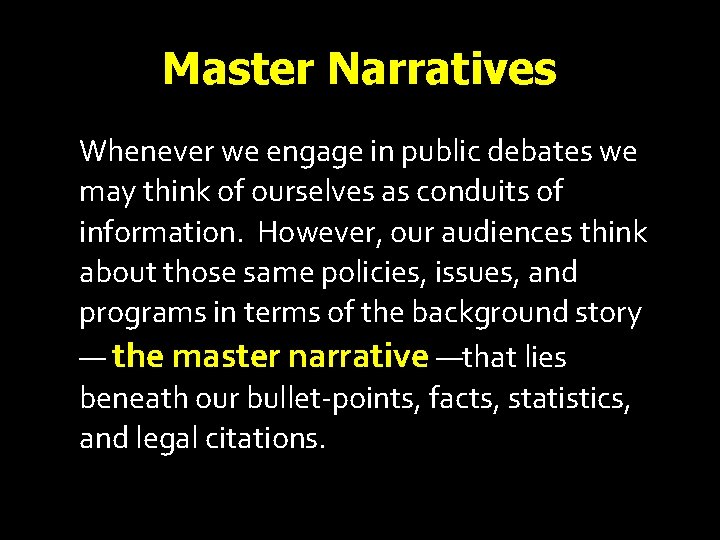 Master Narratives

Whenever we engage in public debates we may think of ourselves as conduits of information. However, our audiences think about those same policies, issues, and programs in terms of the background story — the master narrative —that lies beneath our bullet-points, facts, statistics, and legal citations.